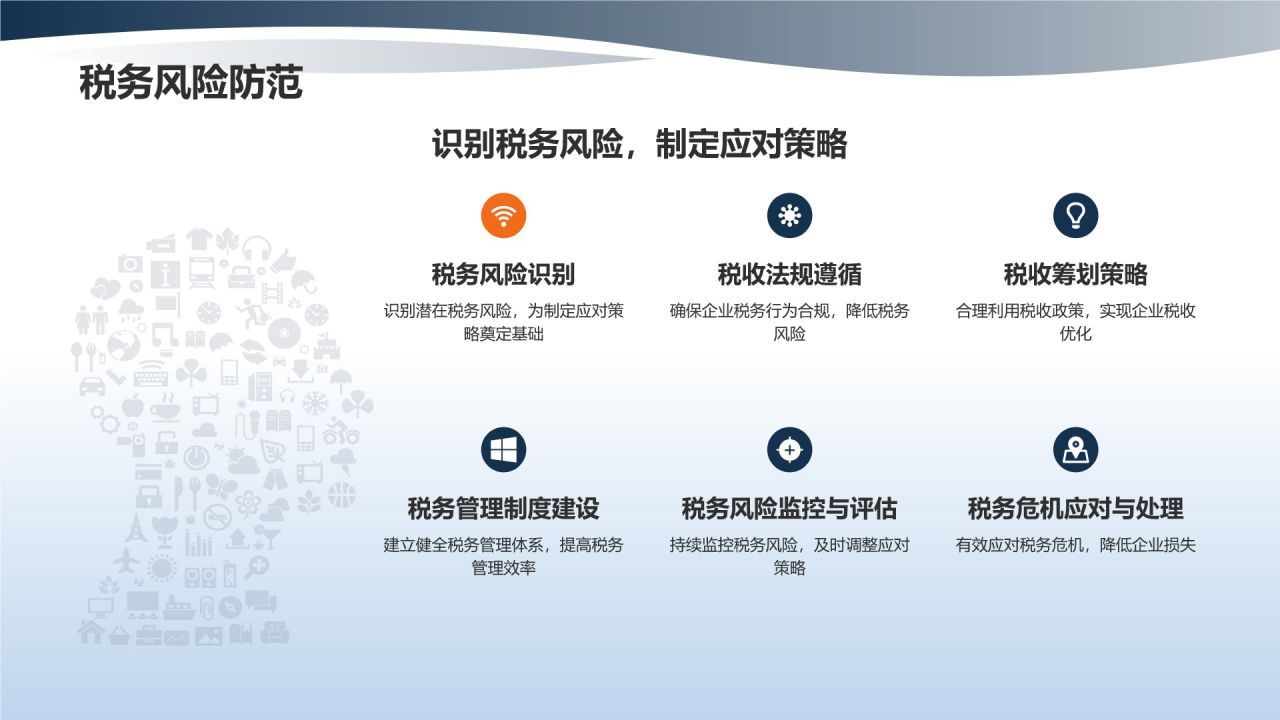 税务风险防范

识别税务风险，制定应对策略

税务风险识别

识别潜在税务风险，为制定应对策略奠定基础

税收法规遵循

确保企业税务行为合规，降低税务风险

税收筹划策略

合理利用税收政策，实现企业税收优化

税务管理制度建设

建立健全税务管理体系，提高税务管理效率

税务风险监控与评估

持续监控税务风险，及时调整应对策略

税务危机应对与处理

有效应对税务危机，降低企业损失